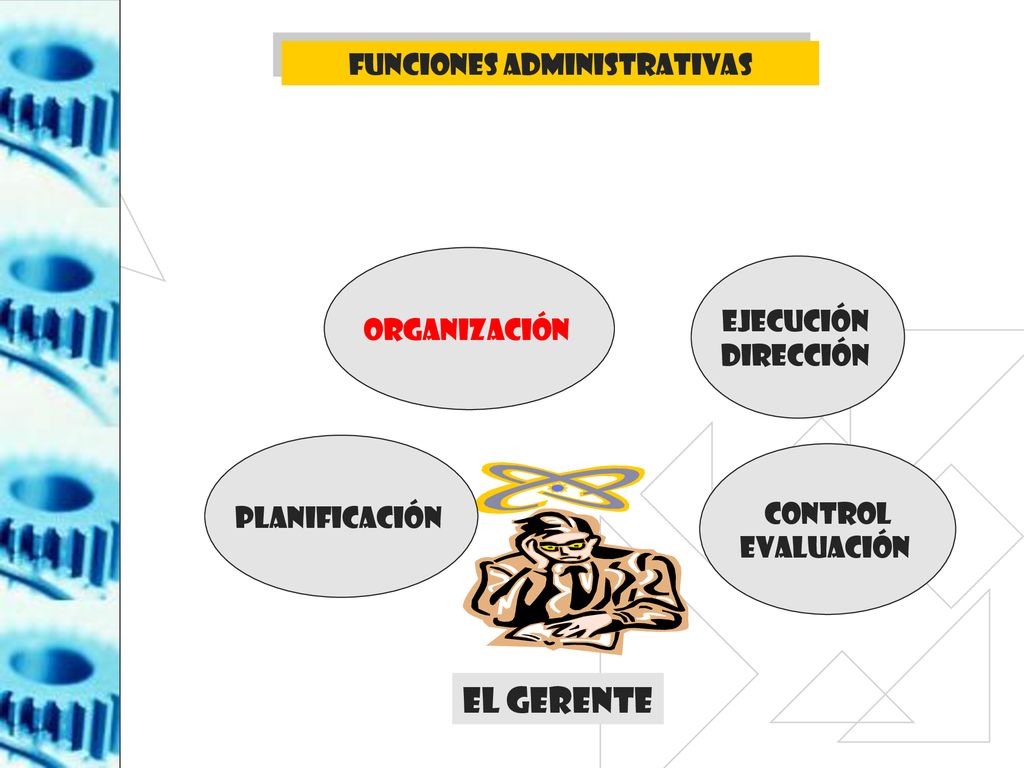 FUNCIONES ADMINISTRATIVAS

ORGANIZACIÓN

EJECUCIÓN DIRECCIÓN

PLANIFICACIÓN

CONTROL EVALUACIÓN

EL GERENTE